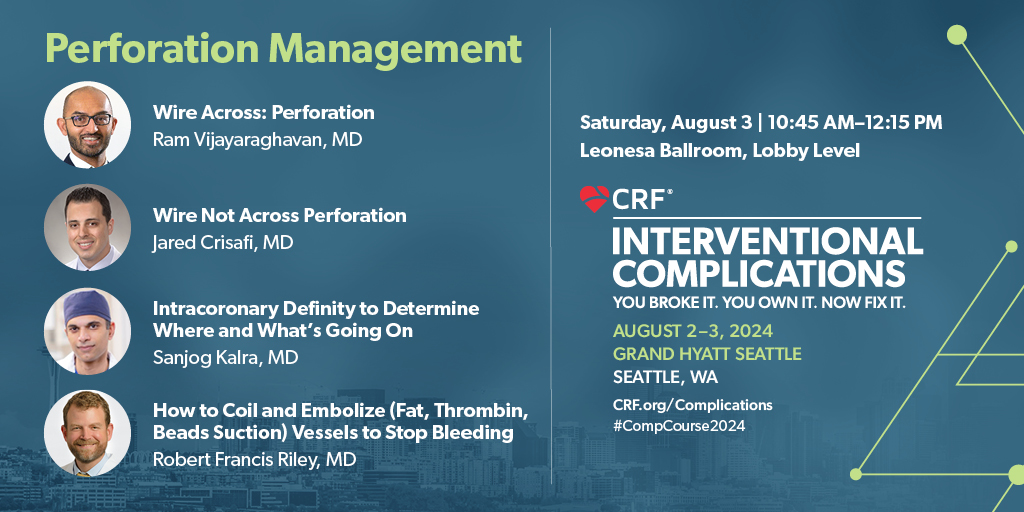 Perforation Management

Wire Across: Perforation
Ram Vijayaraghavan, MD

Wire Not Across Perforation
Jared Crisafi, MD

Intracoronary Definity to Determine Where and What's Going On
Sanjog Kalra, MD

How to Coil and Embolize (Fat, Thrombin, Beads Suction) Vessels to Stop Bleeding
Robert Francis Riley, MD

Saturday, August 3 | 10:45 AM–12:15 PM
Leonesa Ballroom, Lobby Level

CRF®
INTERVENTIONAL COMPLICATIONS
YOU BROKE IT. YOU OWN IT. NOW FIX IT.
AUGUST 2–3, 2024
GRAND HYATT SEATTLE
SEATTLE, WA
CRF.org/Complications
#CompCourse2024